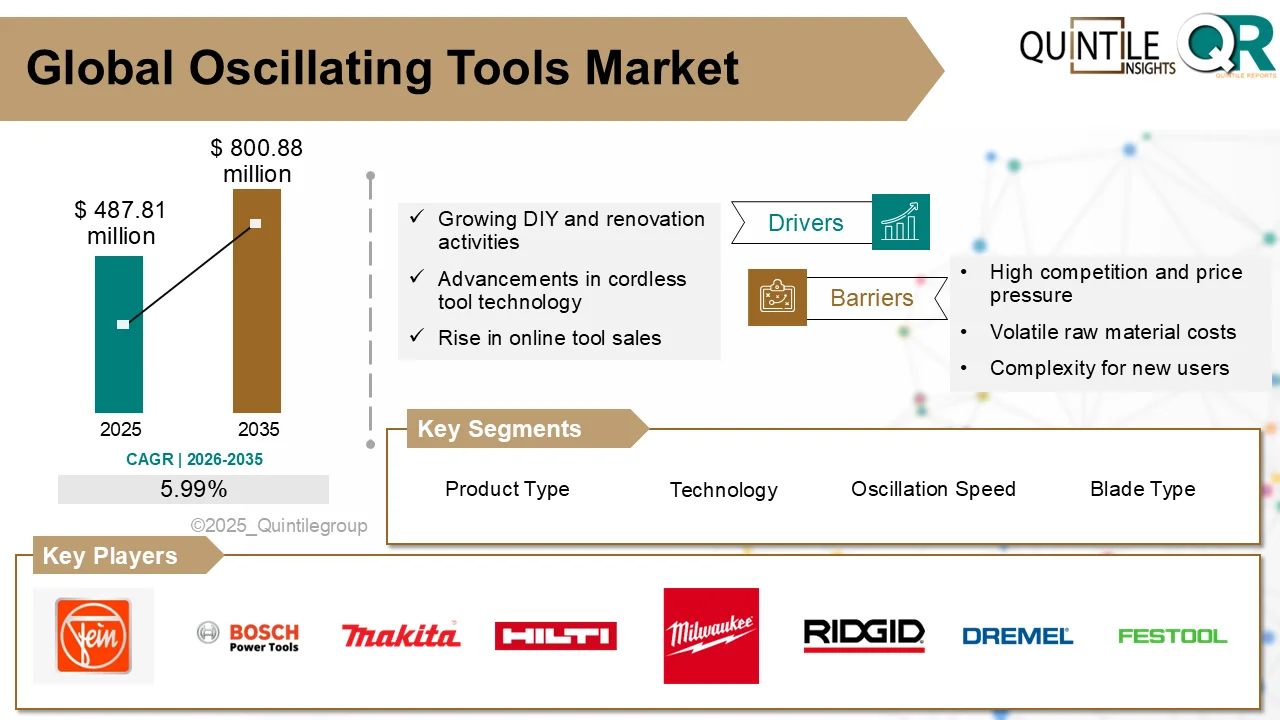 Global Oscillating Tools Market

QUINTILE INSIGHTS

QR
QUINTILE REPORTS

$ 487.81 million

$ 800.88 million

2025

2035

CAGR | 2026-2035

5.99%

©2025_Quintilegroup

✓ Growing DIY and renovation activities

✓ Advancements in cordless tool technology

✓ Rise in online tool sales

Drivers

Barriers

• High competition and price pressure

• Volatile raw material costs

• Complexity for new users

Key Segments

Product Type

Technology

Oscillation Speed

Blade Type

Key Players

Fein

BOSCH Power Tools

makita

HILTI

Milwaukee

RIDGID

DREMEL

FESTOOL